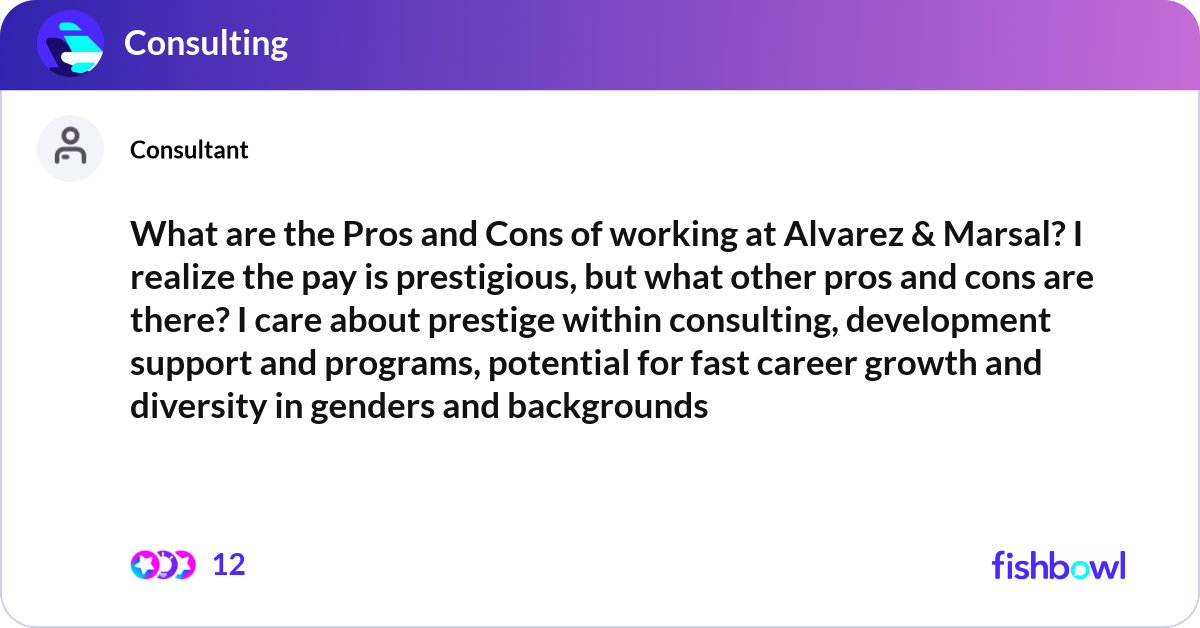 Consulting

Consultant

What are the Pros and Cons of working at Alvarez & Marsal? I realize the pay is prestigious, but what other pros and cons are there? I care about prestige within consulting, development support and programs, potential for fast career growth and diversity in genders and backgrounds

12

fishbowl